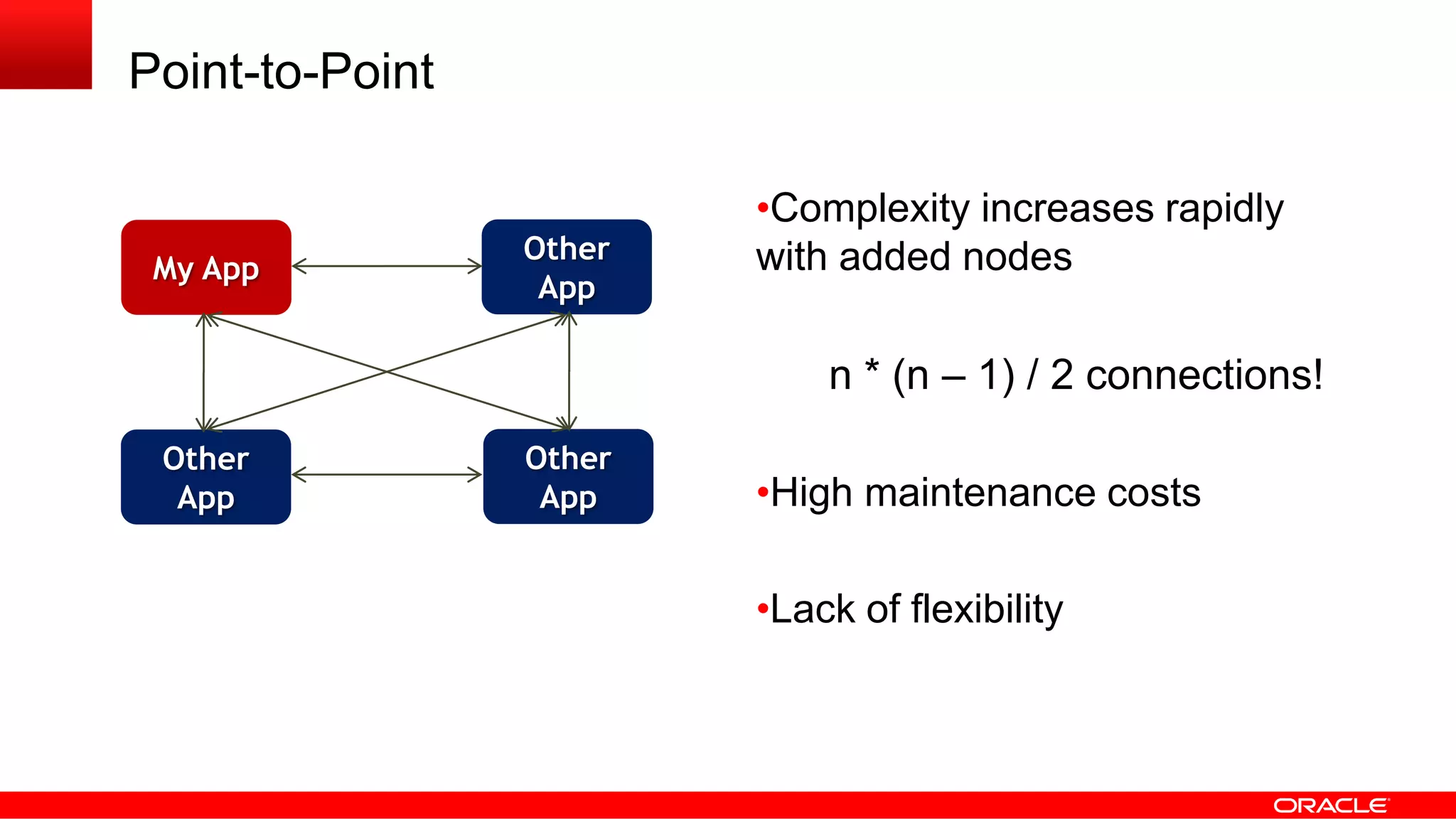 Point-to-Point

My App

Other App

Other App

Other App

•Complexity increases rapidly with added nodes

n * (n – 1) / 2 connections!

•High maintenance costs

•Lack of flexibility

ORACLE